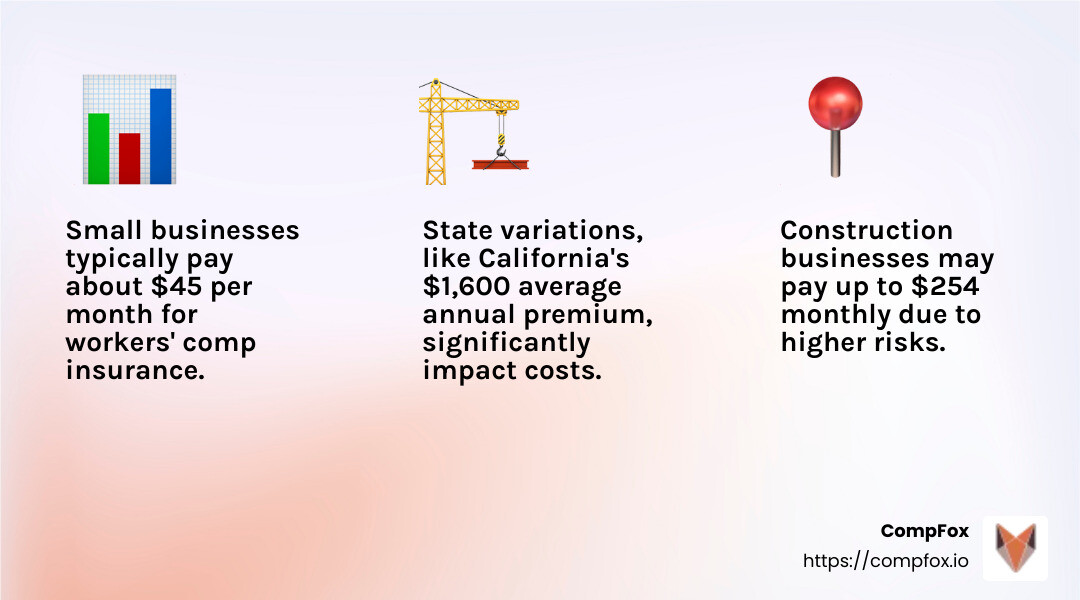 Small businesses typically pay about \$45 per month for workers' comp insurance.

State variations, like California's \$1,600 average annual premium, significantly impact costs.

Construction businesses may pay up to \$254 monthly due to higher risks.

CompFox
https://compfox.io